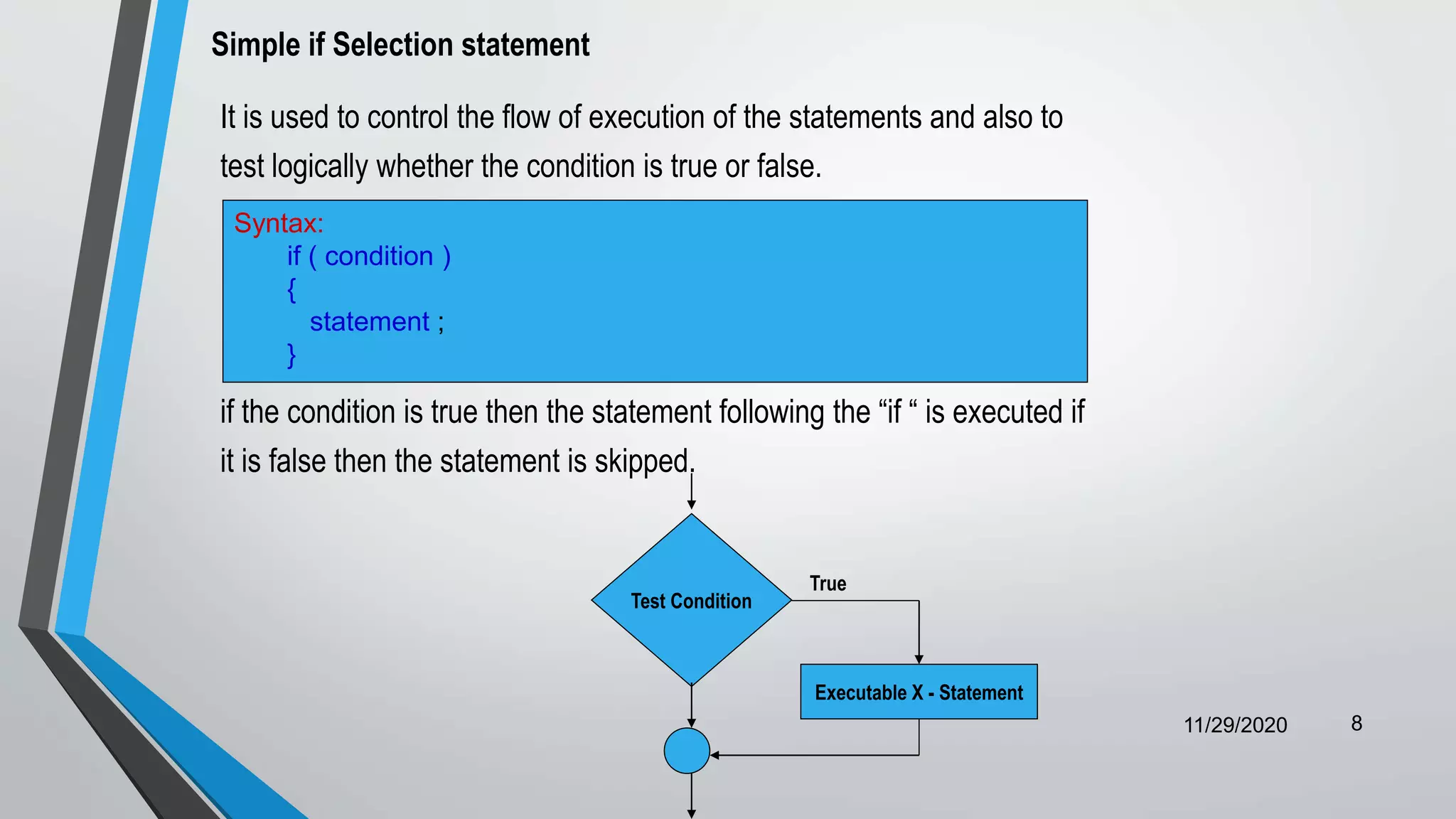 Simple if Selection statement

It is used to control the flow of execution of the statements and also to test logically whether the condition is true or false.

Syntax:
if ( condition )
{
statement ;
}

if the condition is true then the statement following the “if “ is executed if it is false then the statement is skipped.

Test Condition

True

Executable X - Statement

11/29/2020

8